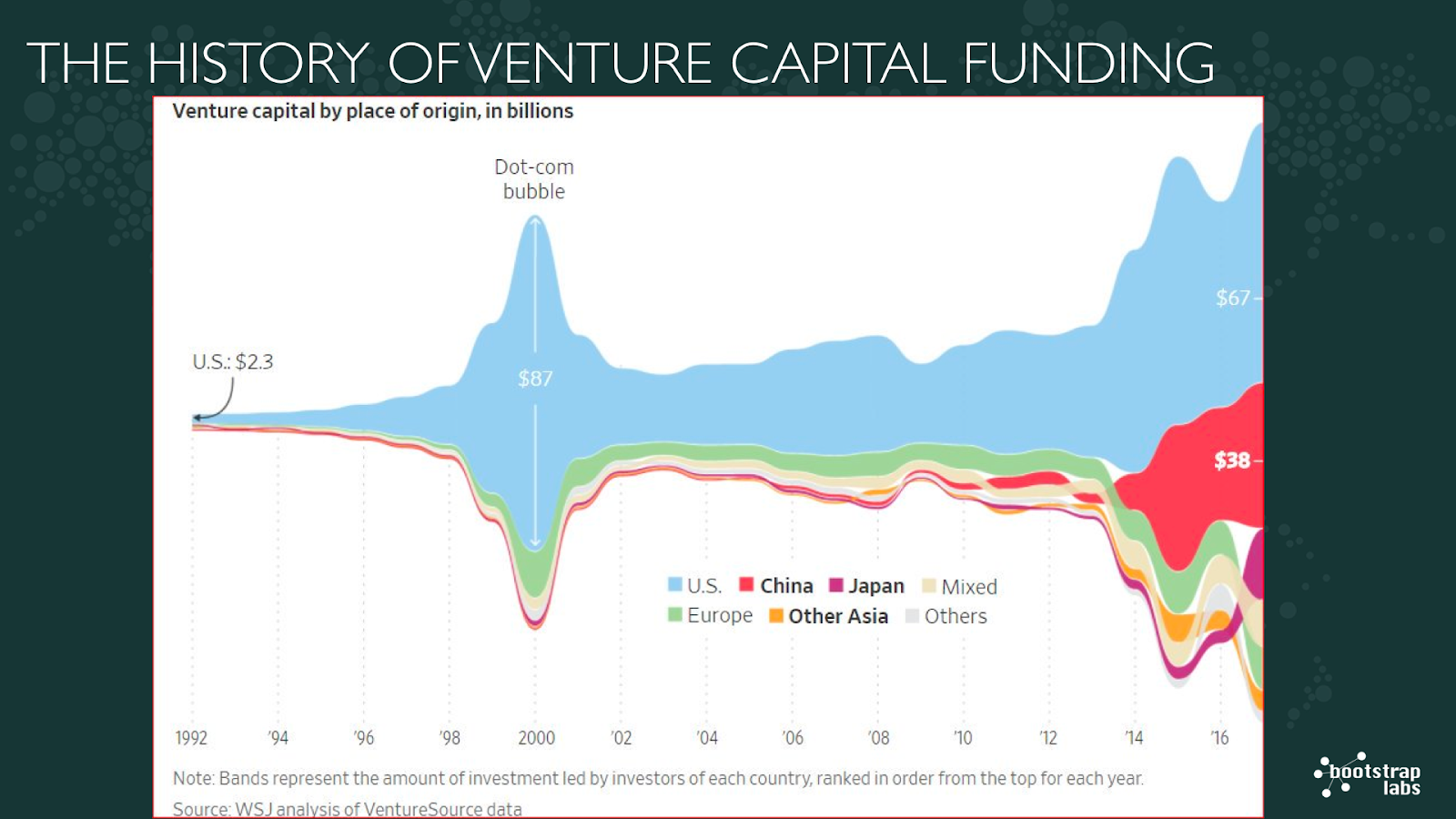 THE HISTORY OF VENTURE CAPITAL FUNDING

Venture capital by place of origin, in billions

Dot-com bubble

U.S.: $2.3

$87

$67

$38

U.S. China Japan Mixed
Europe Other Asia Others

1992 '94 '96 '98 2000 '02 '04 '06 '08 '10 '12 '14 '16

Note: Bands represent the amount of investment led by investors of each country, ranked in order from the top for each year.
Source: WSJ analysis of VentureSource data

bootstrap labs